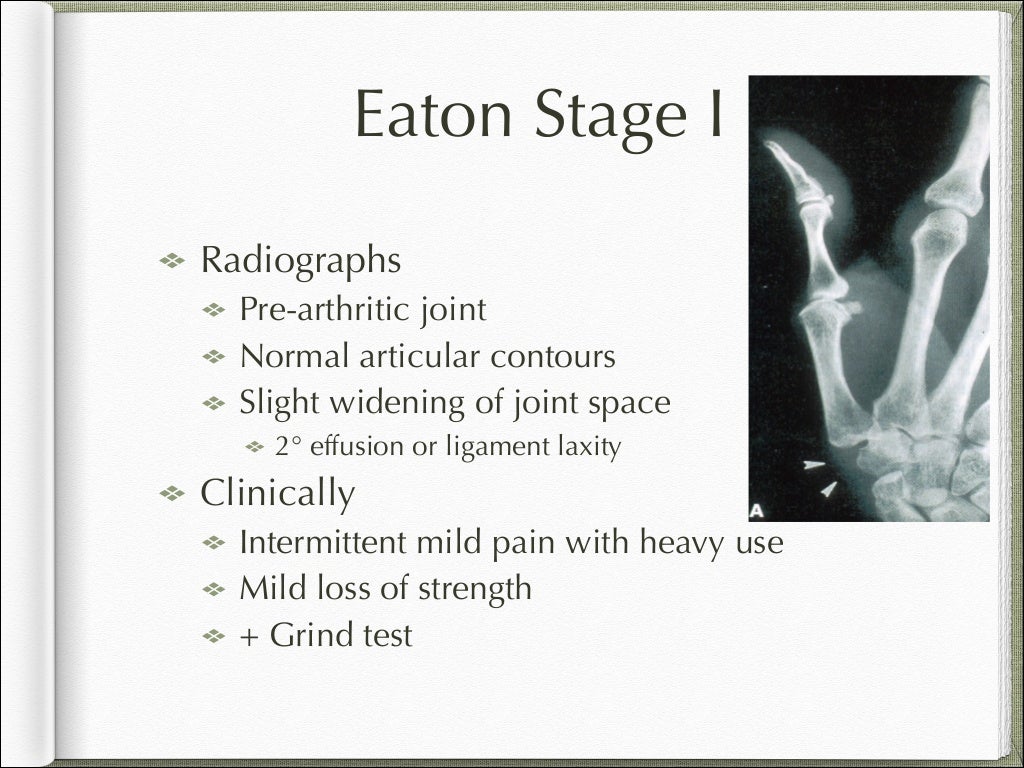 Eaton Stage I

Radiographs
Pre-arthritic joint
Normal articular contours
Slight widening of joint space
2° effusion or ligament laxity

Clinically
Intermittent mild pain with heavy use
Mild loss of strength
+ Grind test

A